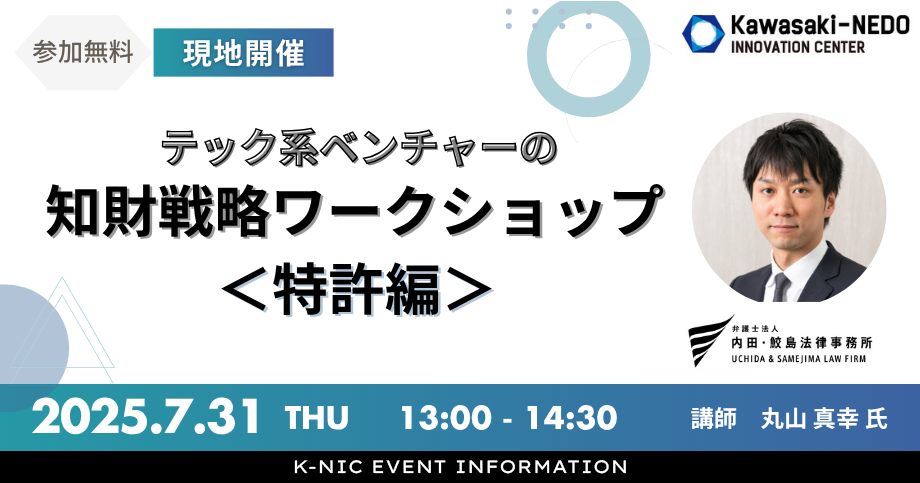 参加無料

現地開催

Kawasaki-NEDO
INNOVATION CENTER

テック系ベンチャーの
知財戦略ワークショップ
＜特許編＞

弁護士法人
内田・鮫島法律事務所
UCHIDA & SAMEJIMA LAW FIRM

2025.7.31 THU 13:00 - 14:30 講師 丸山 真幸 氏

K-NIC EVENT INFORMATION